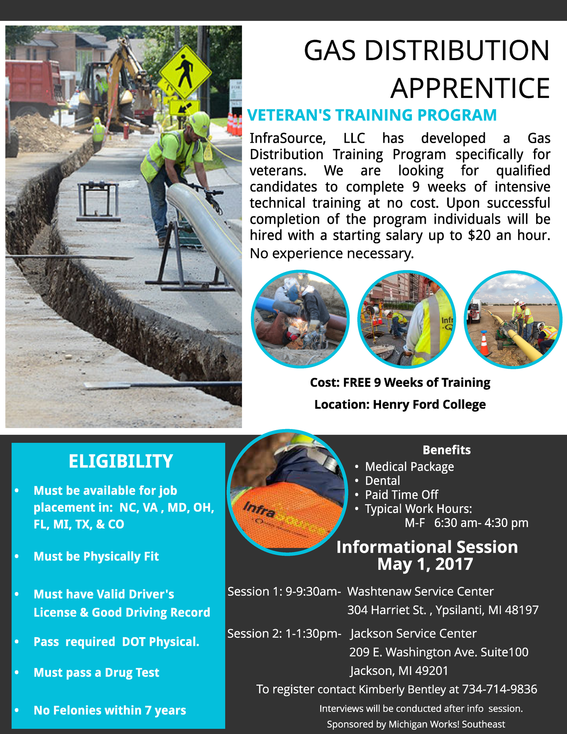 GAS DISTRIBUTION APPRENTICE

VETERAN'S TRAINING PROGRAM

InfraSource, LLC has developed a Gas Distribution Training Program specifically for veterans. We are looking for qualified candidates to complete 9 weeks of intensive technical training at no cost. Upon successful completion of the program individuals will be hired with a starting salary up to $20 an hour. No experience necessary.

Cost: FREE 9 Weeks of Training

Location: Henry Ford College

ELIGIBILITY

• Must be available for job placement in: NC, VA , MD, OH, FL, MI, TX, & CO

• Must be Physically Fit

• Must have Valid Driver's License & Good Driving Record

• Pass required DOT Physical.

• Must pass a Drug Test

• No Felonies within 7 years

InfraSource

Benefits

• Medical Package
• Dental
• Paid Time Off
• Typical Work Hours:
M-F 6:30 am- 4:30 pm

Informational Session
May 1, 2017

Session 1: 9-9:30am- Washtenaw Service Center
304 Harriet St. , Ypsilanti, MI 48197

Session 2: 1-1:30pm- Jackson Service Center
209 E. Washington Ave. Suite100
Jackson, MI 49201

To register contact Kimberly Bentley at 734-714-9836

Interviews will be conducted after info session.

Sponsored by Michigan Works! Southeast